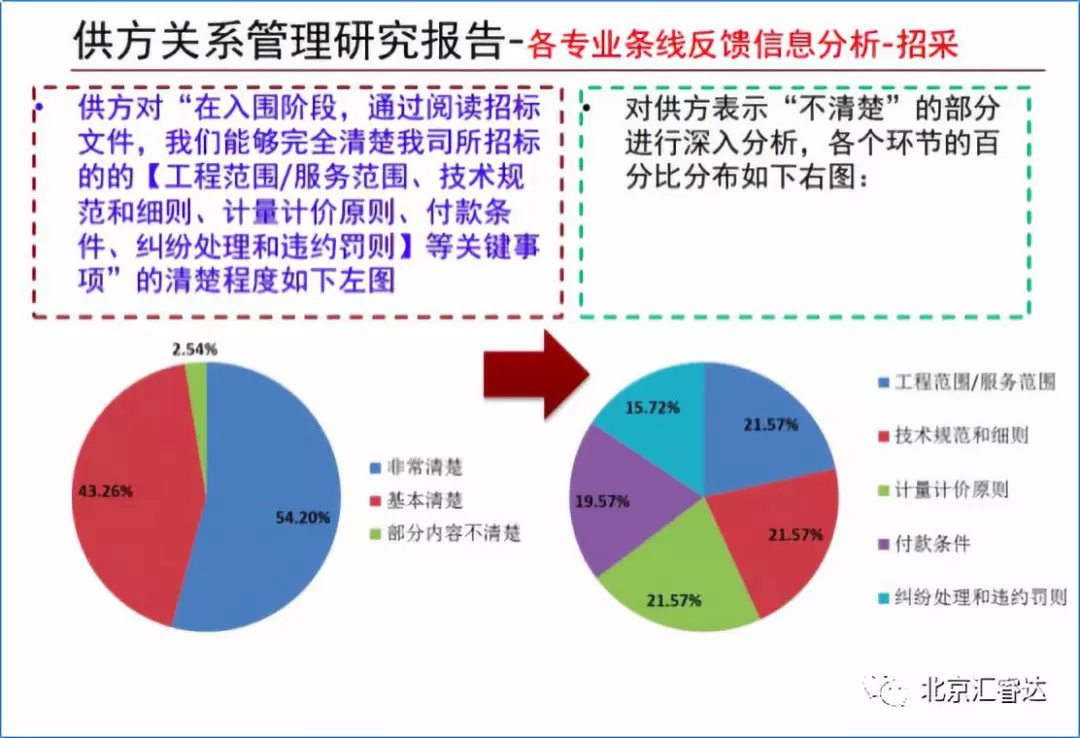 供方关系管理研究报告-各专业条线反馈信息分析-招采

• 供方对“在入围阶段，通过阅读招标文件，我们能够完全清楚我司所招标的的【工程范围/服务范围、技术规范和细则、计量计价原则、付款条件、纠纷处理和违约罚则】等关键事项”的清楚程度如下左图

• 对供方表示“不清楚”的部分进行深入分析，各个环节的百分比分布如下右图：

2.54%
43.26%
54.20%

非常清楚
基本清楚
部分内容不清楚

15.72%
21.57%
19.57%
21.57%
21.57%

工程范围/服务范围
技术规范和细则
计量计价原则
付款条件
纠纷处理和违约罚则

北京汇睿达